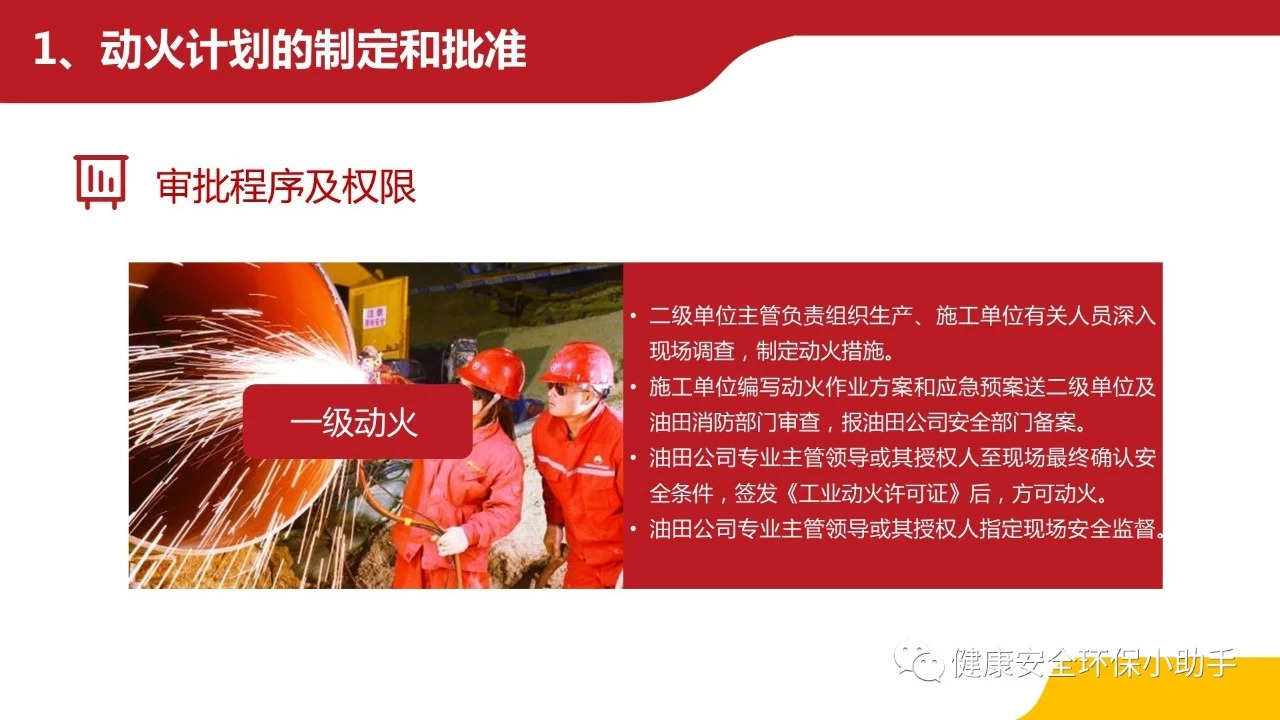 1、动火计划的制定和批准

审批程序及权限

注意

一级动火

• 二级单位主管负责组织生产、施工单位有关人员深入现场调查，制定动火措施。
• 施工单位编写动火作业方案和应急预案送二级单位及油田消防部门审查，报油田公司安全部门备案。
• 油田公司专业主管领导或其授权人至现场最终确认安全条件，签发《工业动火许可证》后，方可动火。
• 油田公司专业主管领导或其授权人指定现场安全监督。

健康安全环保小助手